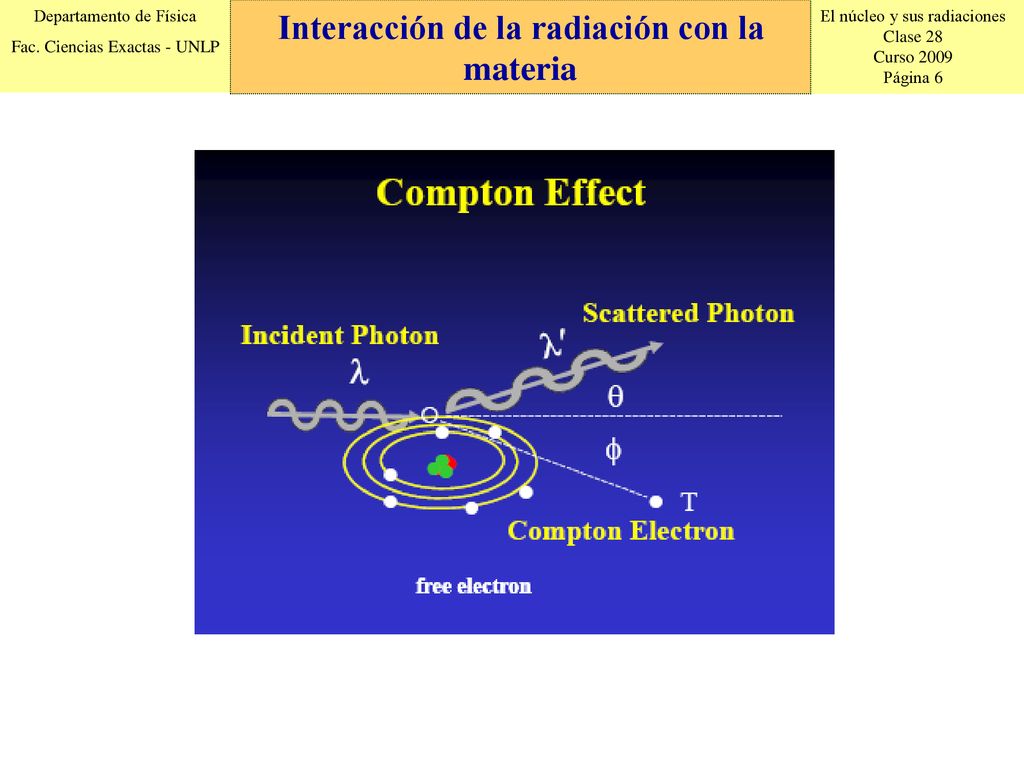 Departamento de Física
Fac. Ciencias Exactas - UNLP

Interacción de la radiación con la materia

El núcleo y sus radiaciones
Clase 28
Curso 2009
Página 6

Compton Effect

Incident Photon
$\lambda$

Scattered Photon
$\lambda'$

$\theta$

$\phi$

T

Compton Electron

free electron